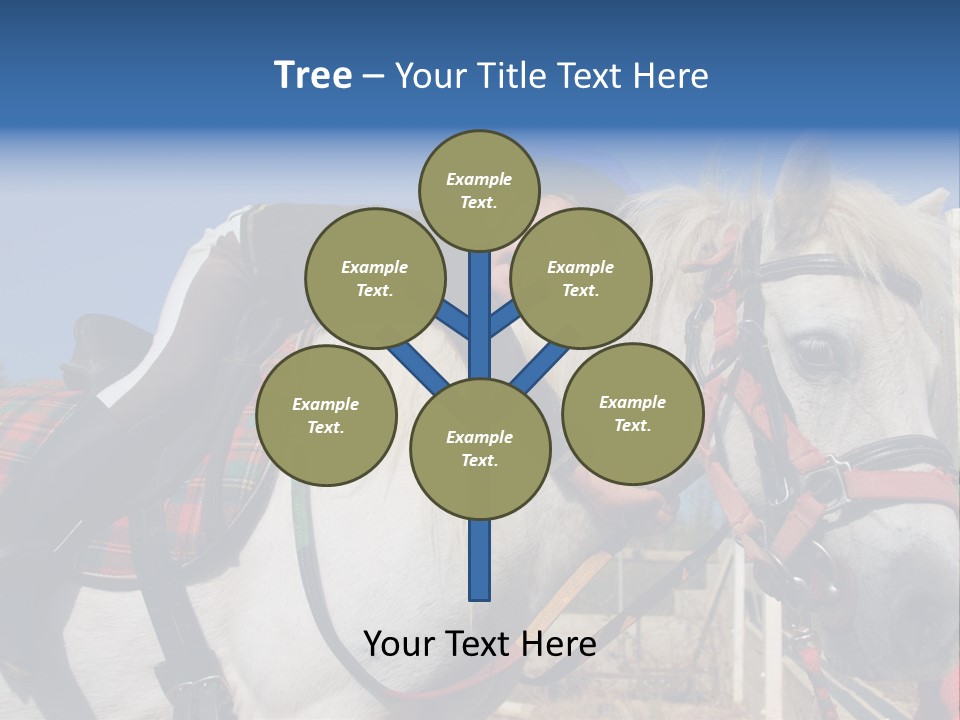 Tree – Your Title Text Here

Example Text.

Example Text.

Example Text.

Example Text.

Example Text.

Example Text.

Your Text Here